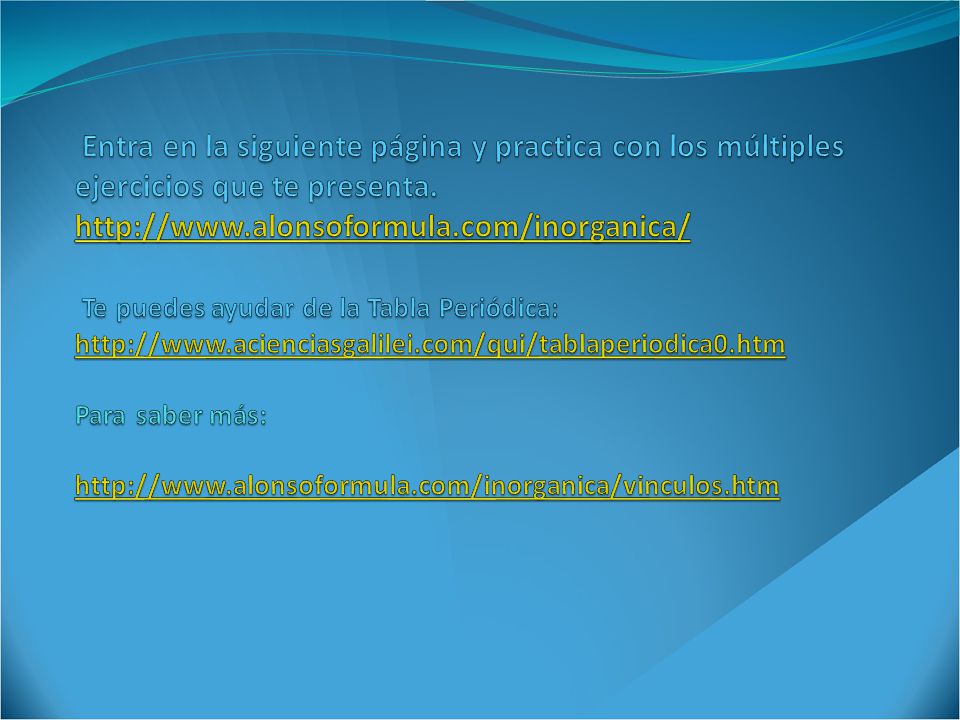 Entra en la siguiente página y practica con los múltiples ejercicios que te presenta.
http://www.alonsoformula.com/inorganica/

Te puedes ayudar de la Tabla Periódica:
http://www.acienciasgalilei.com/qui/tablaperiodica0.htm

Para saber más:

http://www.alonsoformula.com/inorganica/vinculos.htm